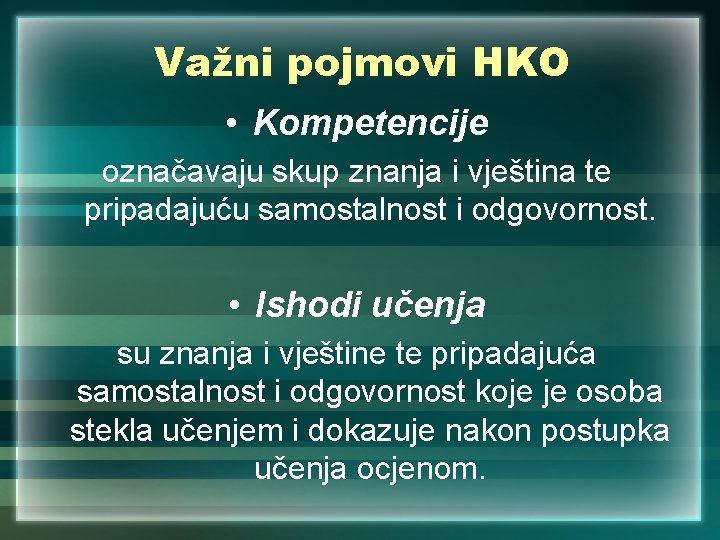 Važni pojmovi HKO

• Kompetencije

označavaju skup znanja i vještina te pripadajuću samostalnost i odgovornost.

• Ishodi učenja

su znanja i vještine te pripadajuća samostalnost i odgovornost koje je osoba stekla učenjem i dokazuje nakon postupka učenja ocjenom.